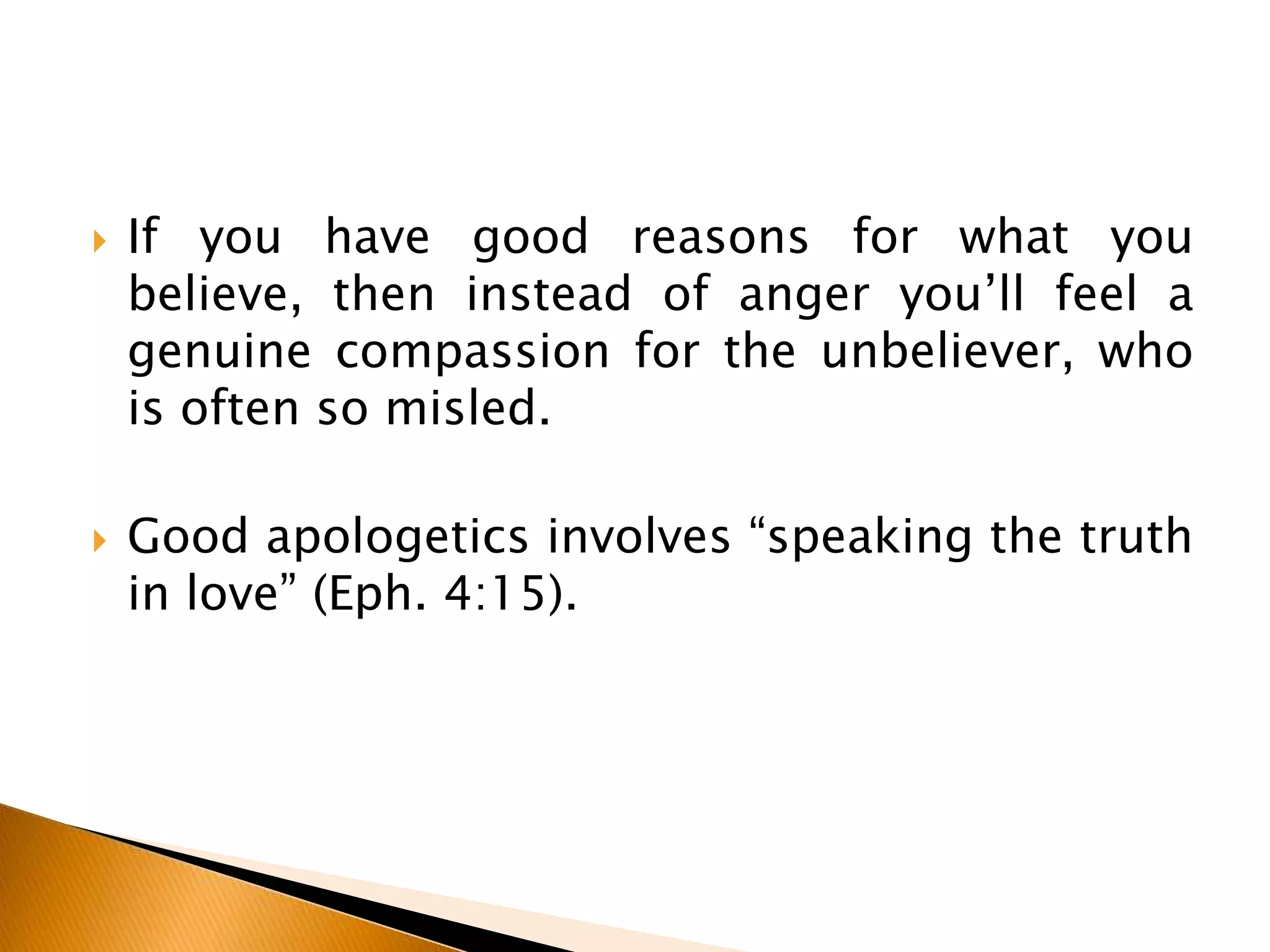 If you have good reasons for what you believe, then instead of anger you’ll feel a genuine compassion for the unbeliever, who is often so misled.

Good apologetics involves “speaking the truth in love” (Eph. 4:15).